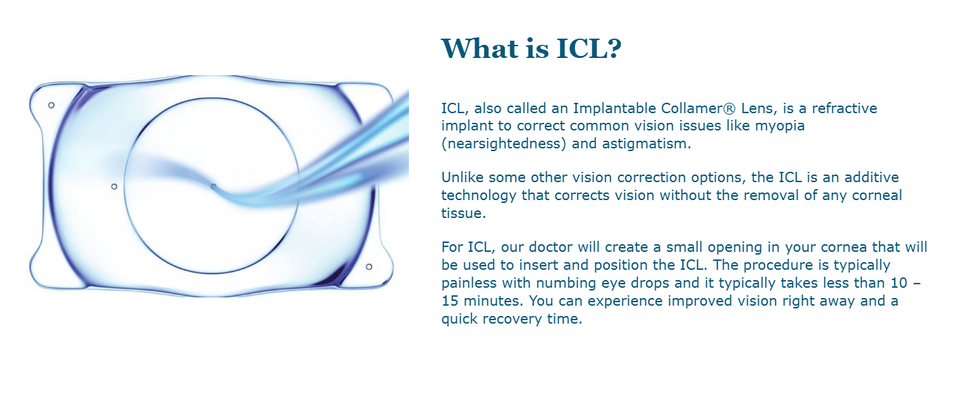 What is ICL?

ICL, also called an Implantable Collamer® Lens, is a refractive implant to correct common vision issues like myopia (nearsightedness) and astigmatism.

Unlike some other vision correction options, the ICL is an additive technology that corrects vision without the removal of any corneal tissue.

For ICL, our doctor will create a small opening in your cornea that will be used to insert and position the ICL. The procedure is typically painless with numbing eye drops and it typically takes less than 10 – 15 minutes. You can experience improved vision right away and a quick recovery time.